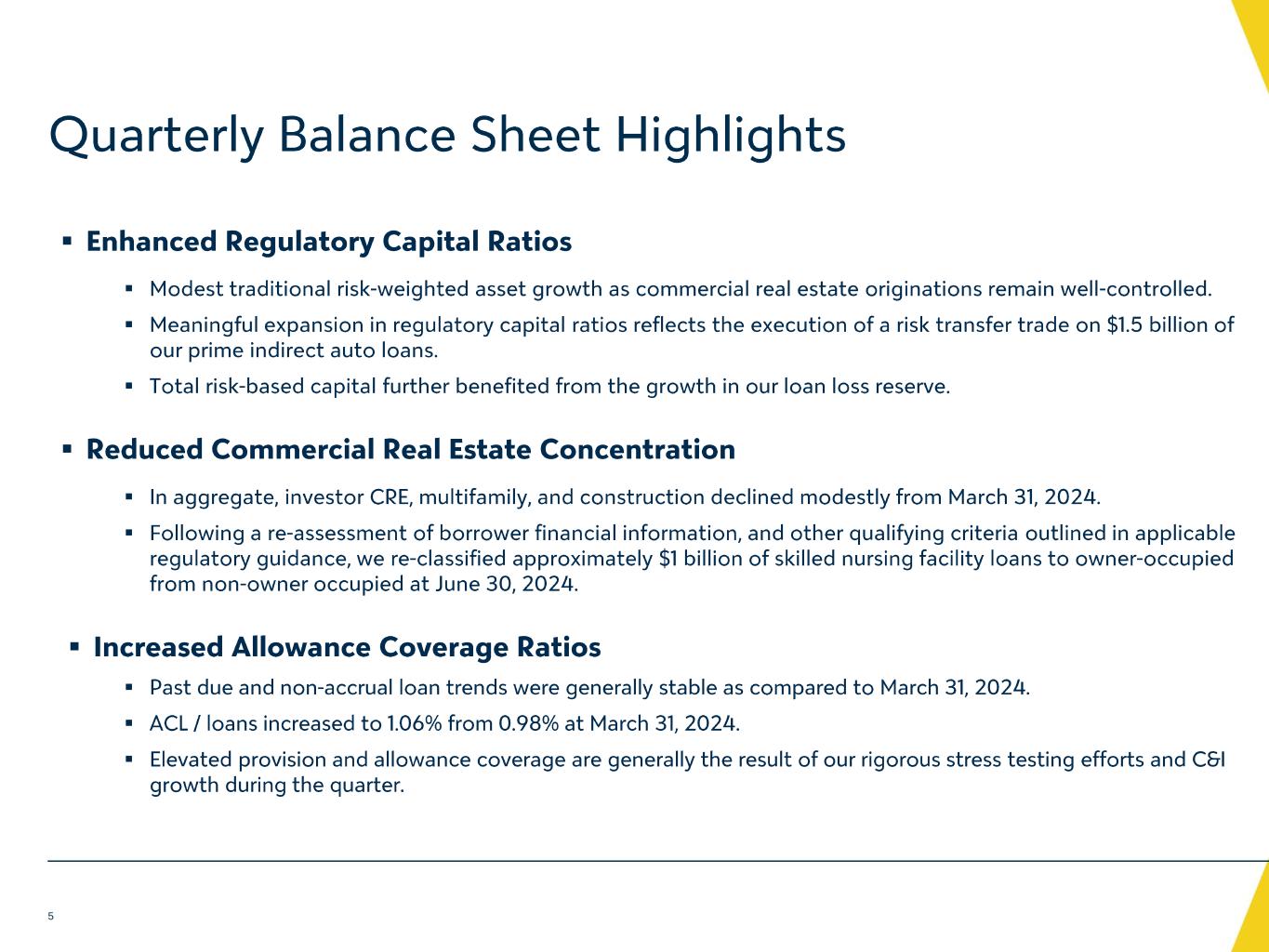 Quarterly Balance Sheet Highlights

▪ Enhanced Regulatory Capital Ratios

▪ Modest traditional risk-weighted asset growth as commercial real estate originations remain well-controlled.

▪ Meaningful expansion in regulatory capital ratios reflects the execution of a risk transfer trade on \$1.5 billion of our prime indirect auto loans.

▪ Total risk-based capital further benefited from the growth in our loan loss reserve.

▪ Reduced Commercial Real Estate Concentration

▪ In aggregate, investor CRE, multifamily, and construction declined modestly from March 31, 2024.

▪ Following a re-assessment of borrower financial information, and other qualifying criteria outlined in applicable regulatory guidance, we re-classified approximately \$1 billion of skilled nursing facility loans to owner-occupied from non-owner occupied at June 30, 2024.

▪ Increased Allowance Coverage Ratios

▪ Past due and non-accrual loan trends were generally stable as compared to March 31, 2024.

▪ ACL / loans increased to 1.06% from 0.98% at March 31, 2024.

▪ Elevated provision and allowance coverage are generally the result of our rigorous stress testing efforts and C&I growth during the quarter.

5